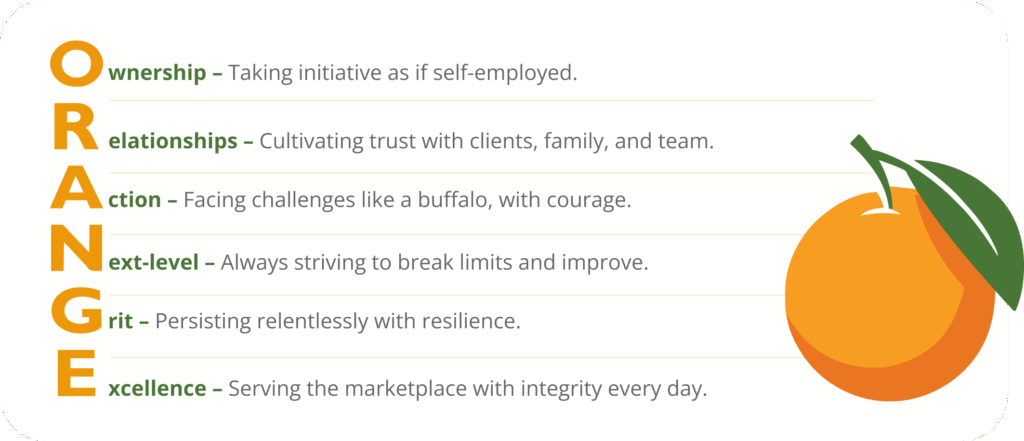 Ownership – Taking initiative as if self-employed.

Relationships – Cultivating trust with clients, family, and team.

Action – Facing challenges like a buffalo, with courage.

Next-level – Always striving to break limits and improve.

Grit – Persisting relentlessly with resilience.

Excellence – Serving the marketplace with integrity every day.